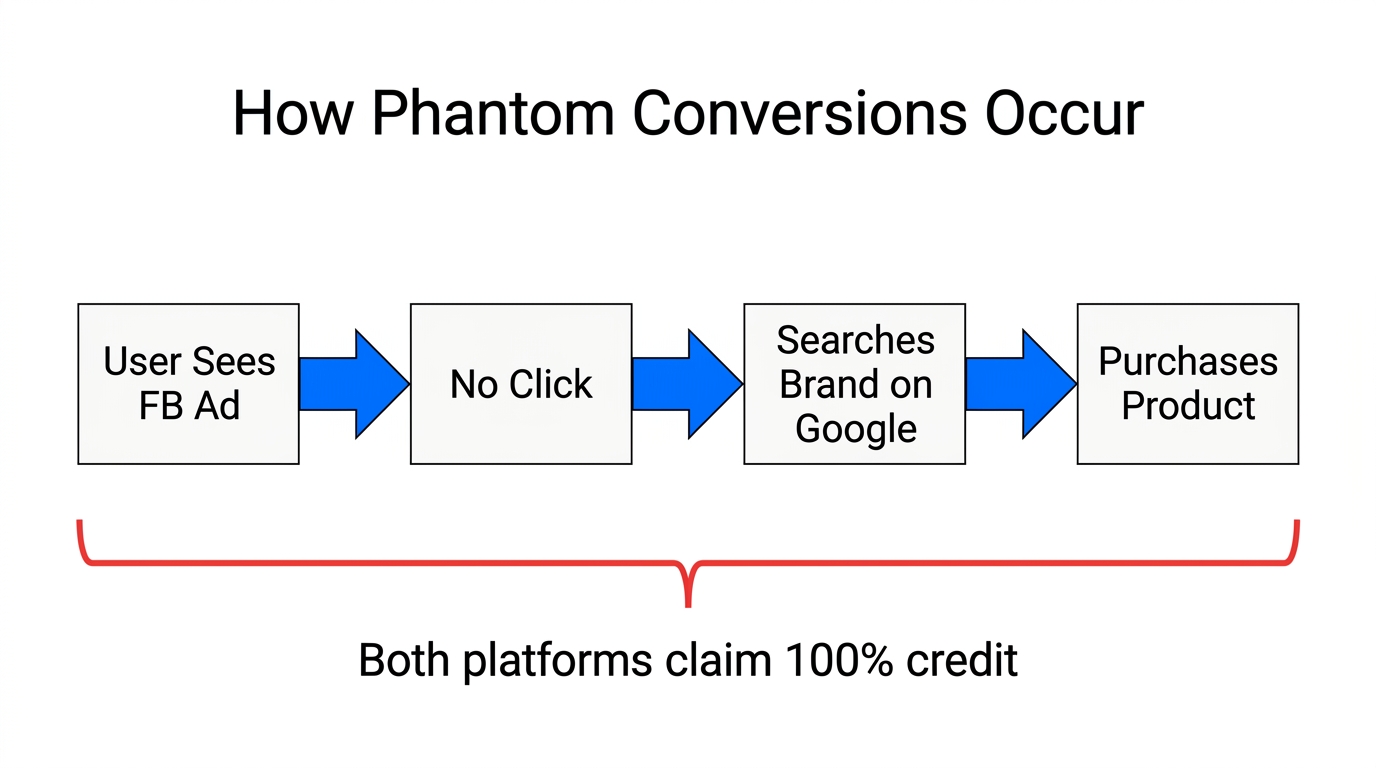 How Phantom Conversions Occur

User Sees FB Ad

No Click

Searches Brand on Google

Purchases Product

Both platforms claim 100% credit